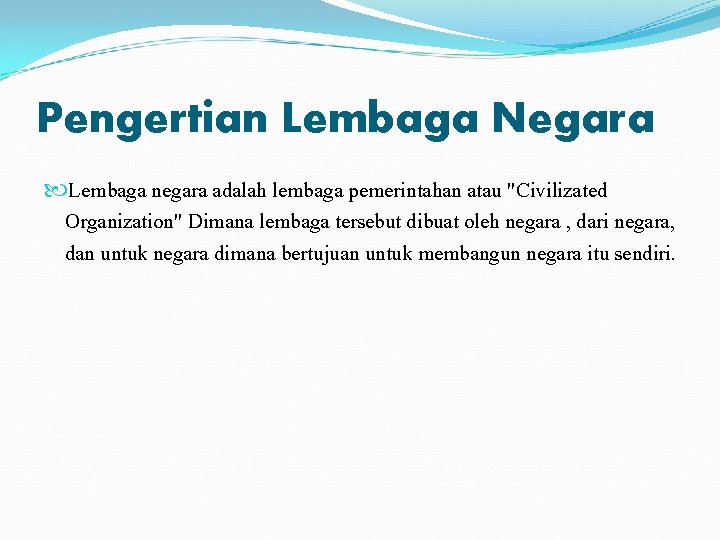 Pengertian Lembaga Negara

Lembaga negara adalah lembaga pemerintahan atau "Civilizated Organization" Dimana lembaga tersebut dibuat oleh negara , dari negara, dan untuk negara dimana bertujuan untuk membangun negara itu sendiri.